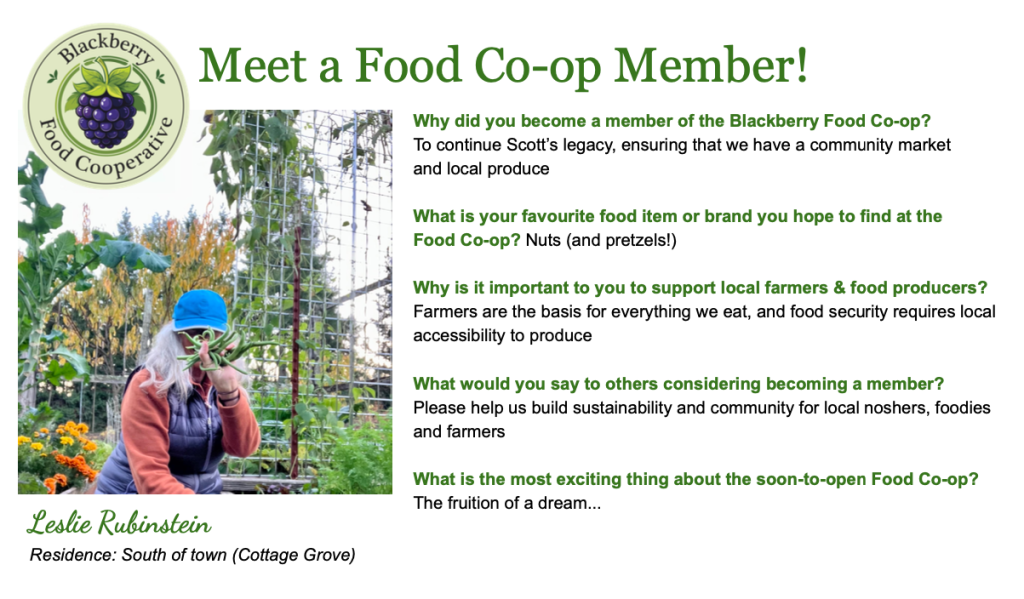 Blackberry Food Cooperative

Meet a Food Co-op Member!

Why did you become a member of the Blackberry Food Co-op?
To continue Scott's legacy, ensuring that we have a community market and local produce

What is your favourite food item or brand you hope to find at the Food Co-op? Nuts (and pretzels!)

Why is it important to you to support local farmers & food producers?
Farmers are the basis for everything we eat, and food security requires local accessibility to produce

What would you say to others considering becoming a member?
Please help us build sustainability and community for local noshers, foodies and farmers

What is the most exciting thing about the soon-to-open Food Co-op?
The fruition of a dream...

Leslie Rubinstein
Residence: South of town (Cottage Grove)